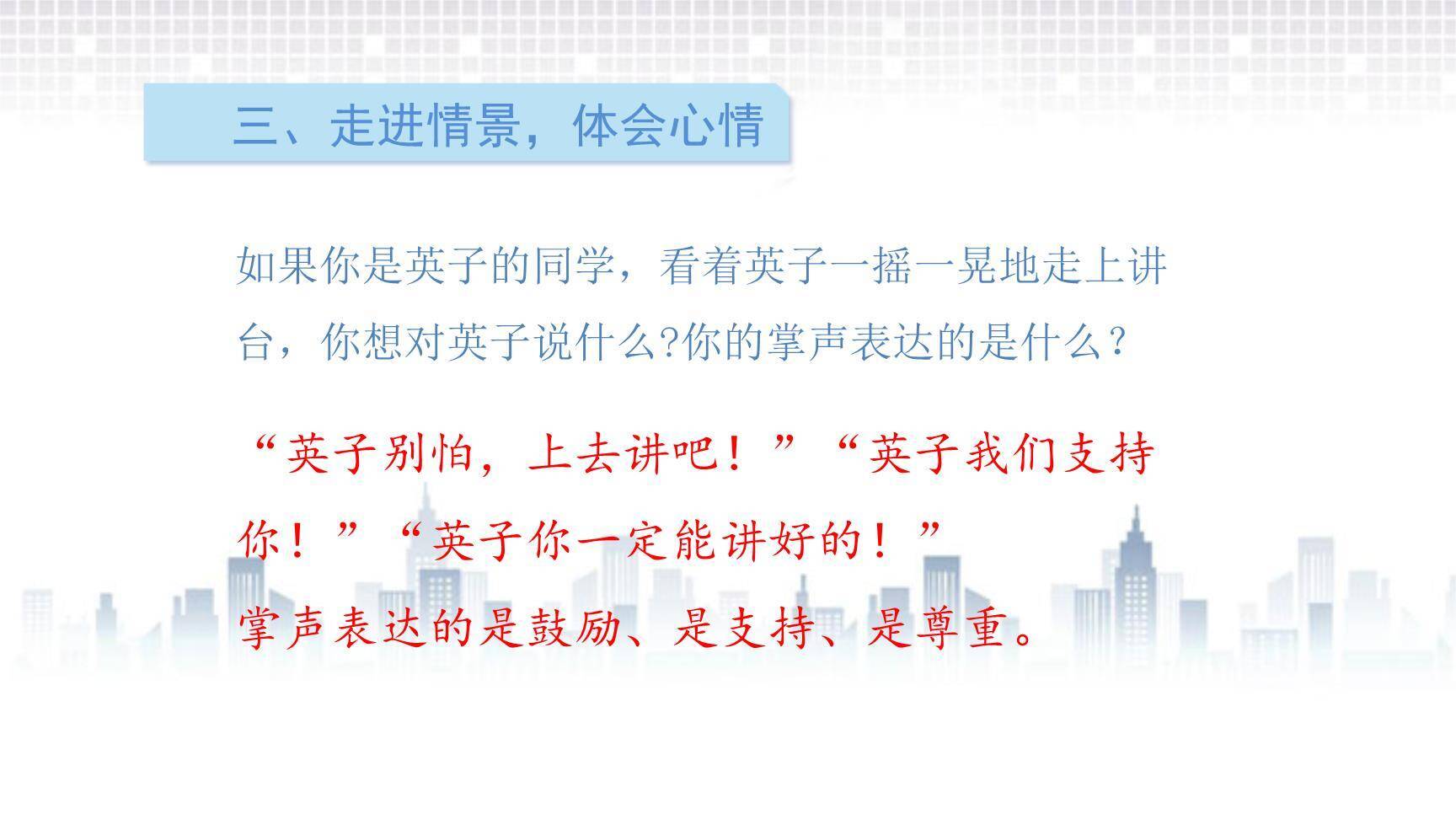 三、走进情景，体会心情

如果你是英子的同学，看着英子一摇一晃地走上讲台，你想对英子说什么?你的掌声表达的是什么？

“英子别怕，上去讲吧！”“英子我们支持你！”“英子你一定能讲好的！”

掌声表达的是鼓励、是支持、是尊重。